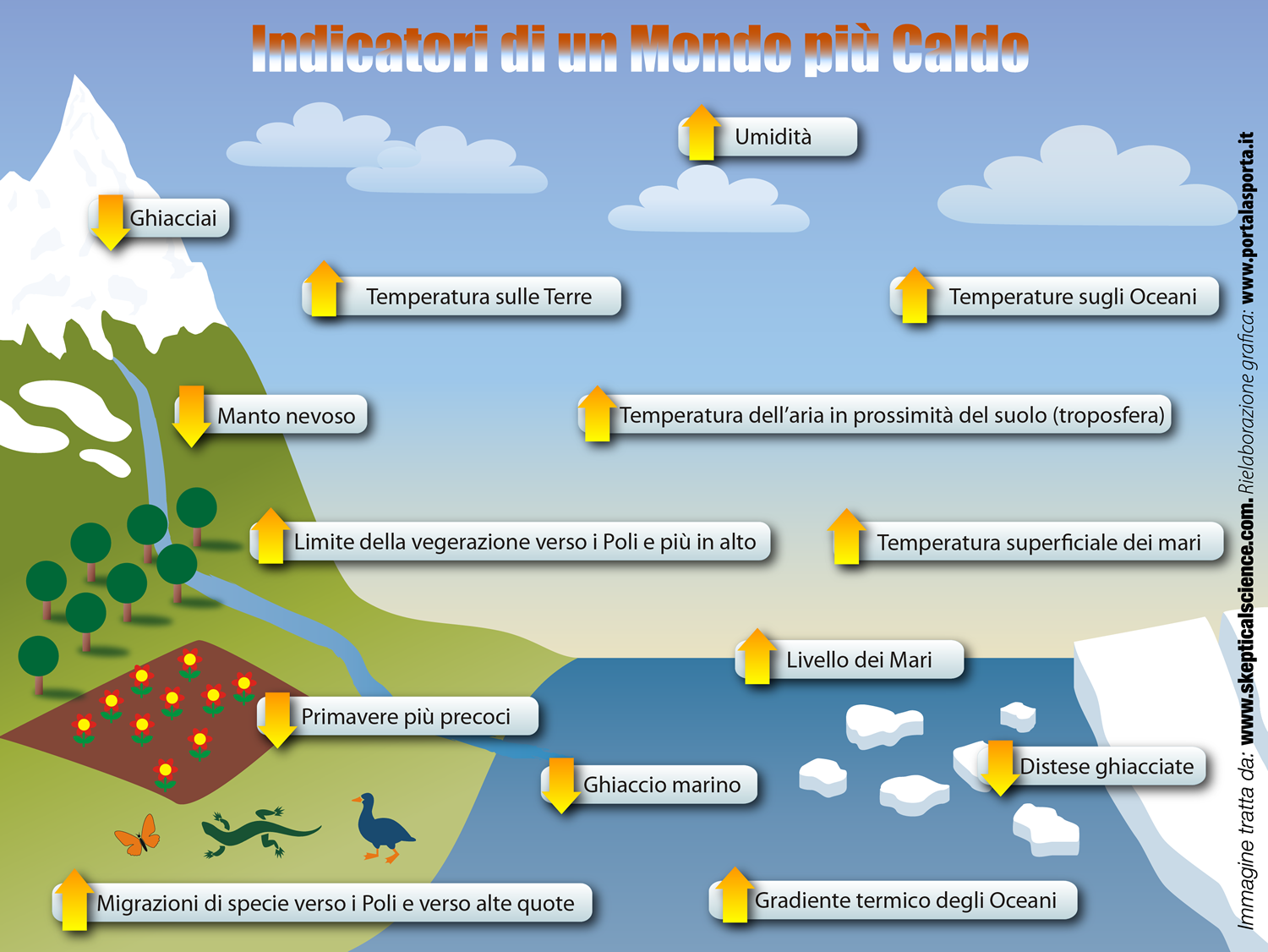 Indicatori di un Mondo più Caldo

Umidità

Ghiacciai

Temperatura sulle Terre

Temperature sugli Oceani

Manto nevoso

Temperatura dell'aria in prossimità del suolo (troposfera)

Limite della vegerazione verso i Poli e più in alto

Temperatura superficiale dei mari

Livello dei Mari

Primavere più precoci

Ghiaccio marino

Distese ghiacciate

Migrazioni di specie verso i Poli e verso alte quote

Gradiente termico degli Oceani

Immagine tratta da: www.skepticalscience.com. Rielaborazione grafica: www.portalasporta.it